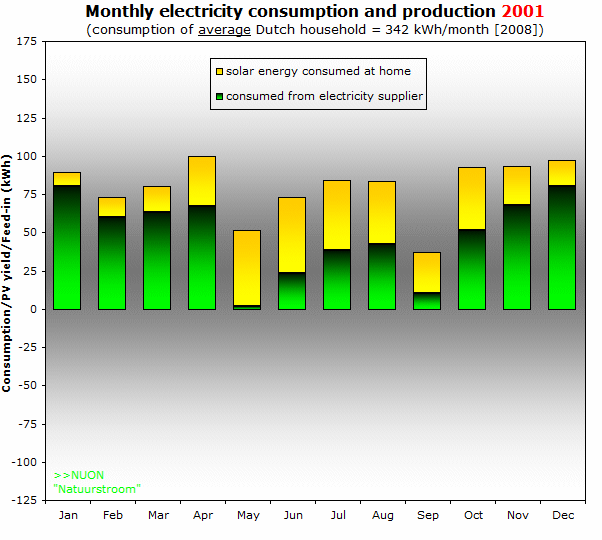 Monthly electricity consumption and production 2001

(consumption of average Dutch household = 342 kWh/month [2008])

solar energy consumed at home

consumed from electricity supplier

Consumption/PV yield/Feed-in (kWh)

175
150
125
100
75
50
25
0
-25
-50
-75
-100
-125

>>NUON
"Natuurstroom"

Jan Feb Mar Apr May Jun Jul Aug Sep Oct Nov Dec